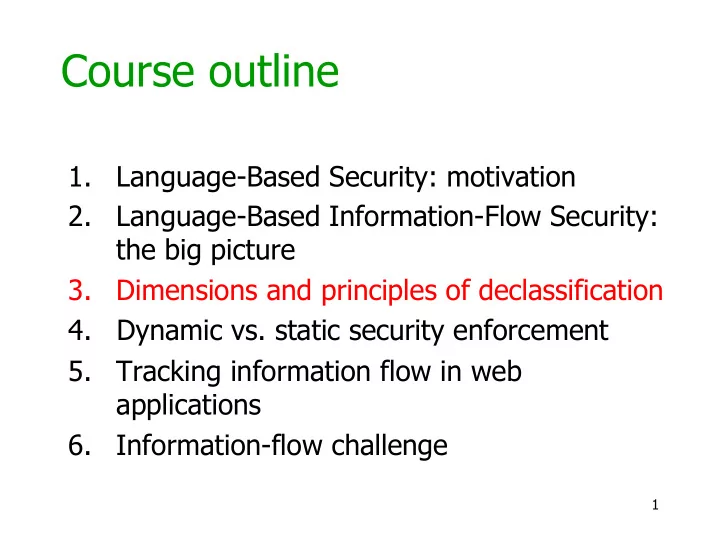 Course outline

1. Language-Based Security: motivation
2. Language-Based Information-Flow Security: the big picture
3. Dimensions and principles of declassification
4. Dynamic vs. static security enforcement
5. Tracking information flow in web applications
6. Information-flow challenge

1